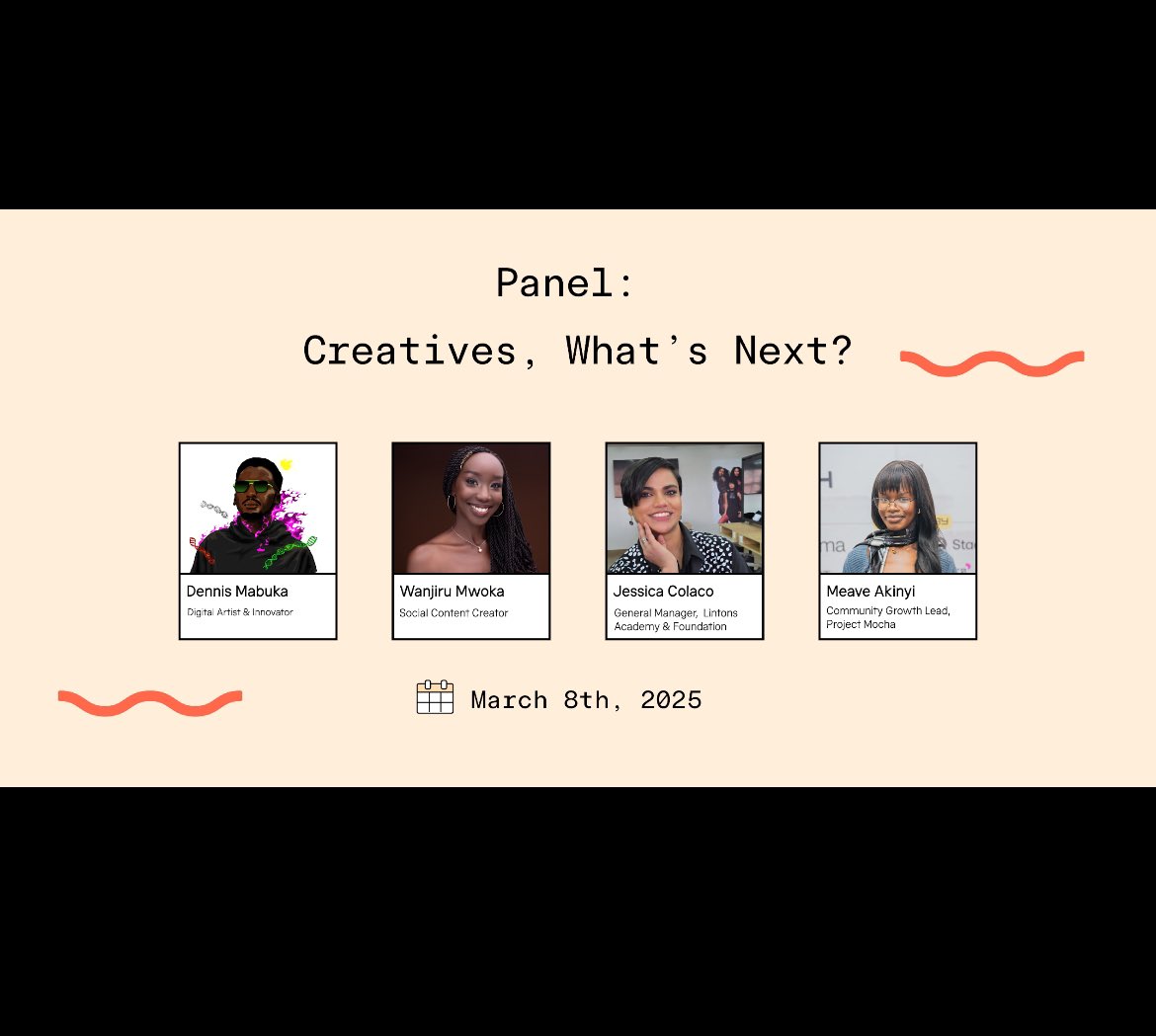 Panel:
Creatives, What's Next?

Dennis Mabuka
Digital Artist & Innovator

Wanjiru Mwoka
Social Content Creator

Jessica Colaco
General Manager, Lintons Academy & Foundation

Meave Akinyi
Community Growth Lead, Project Mocha

March 8th, 2025